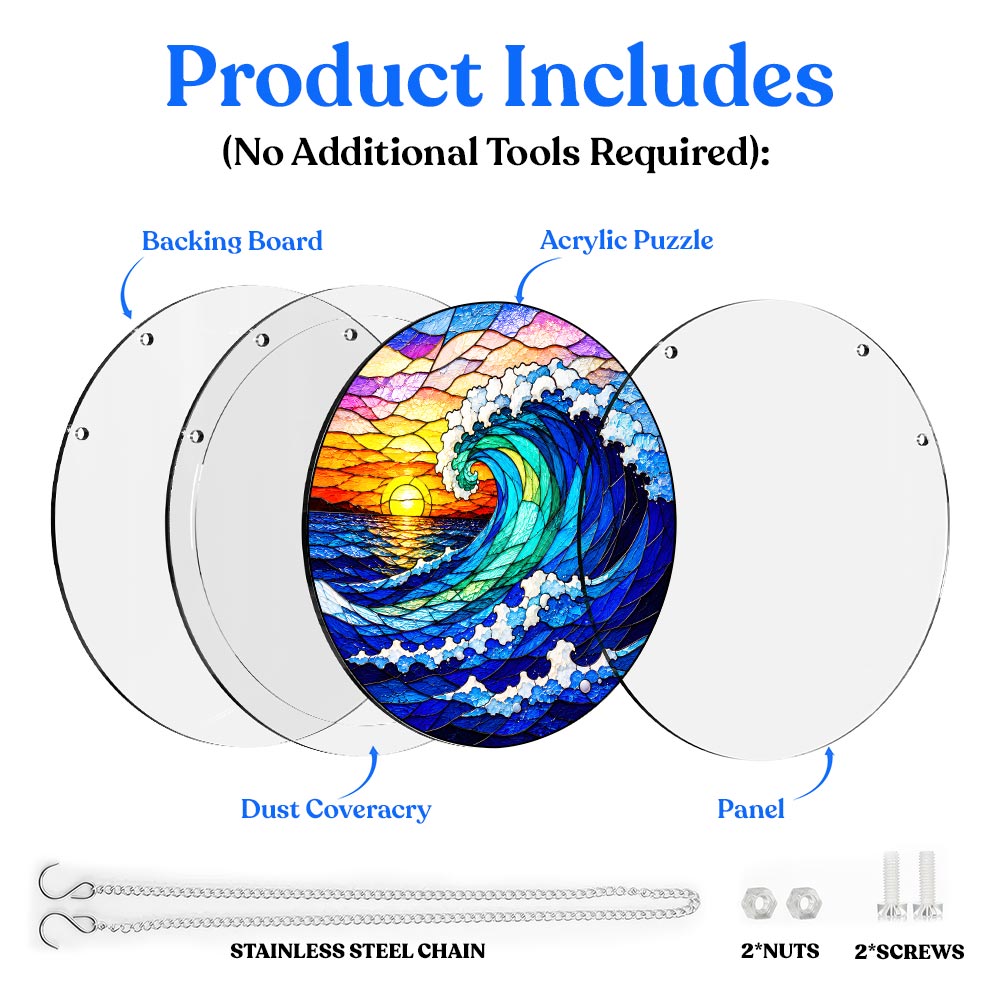 Product Includes
(No Additional Tools Required):

Backing Board

Acrylic Puzzle

Dust Coveracry

Panel

STAINLESS STEEL CHAIN

2*NUTS

2*SCREWS